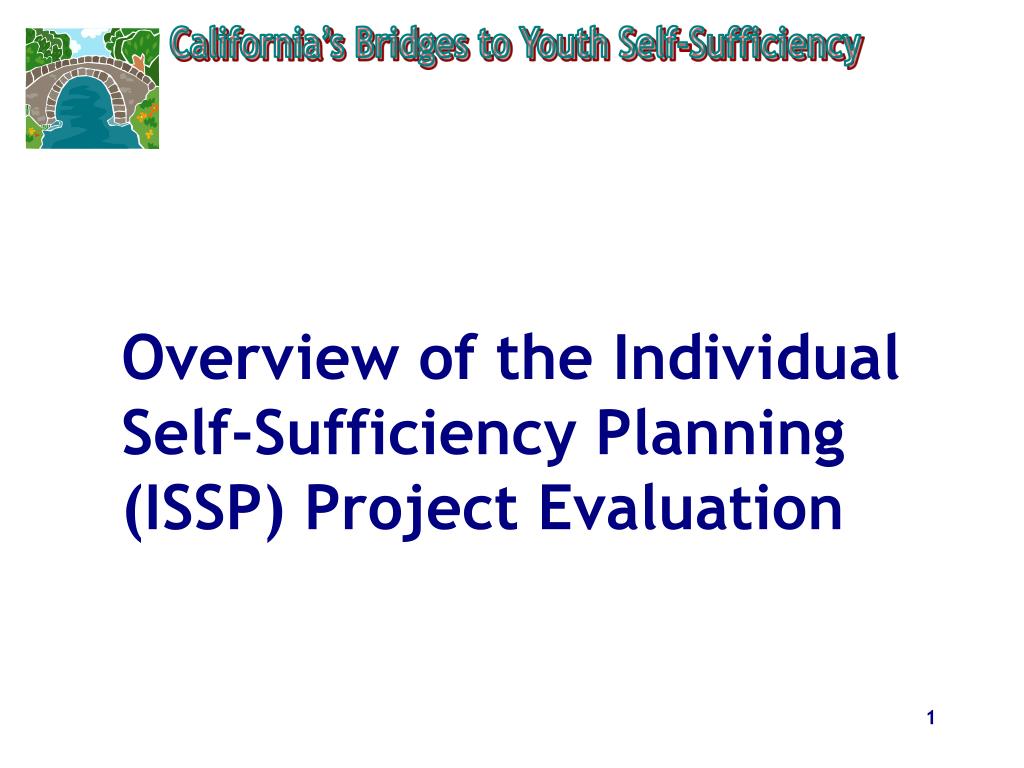 California's Bridges to Youth Self-Sufficiency

Overview of the Individual Self-Sufficiency Planning (ISSP) Project Evaluation

1